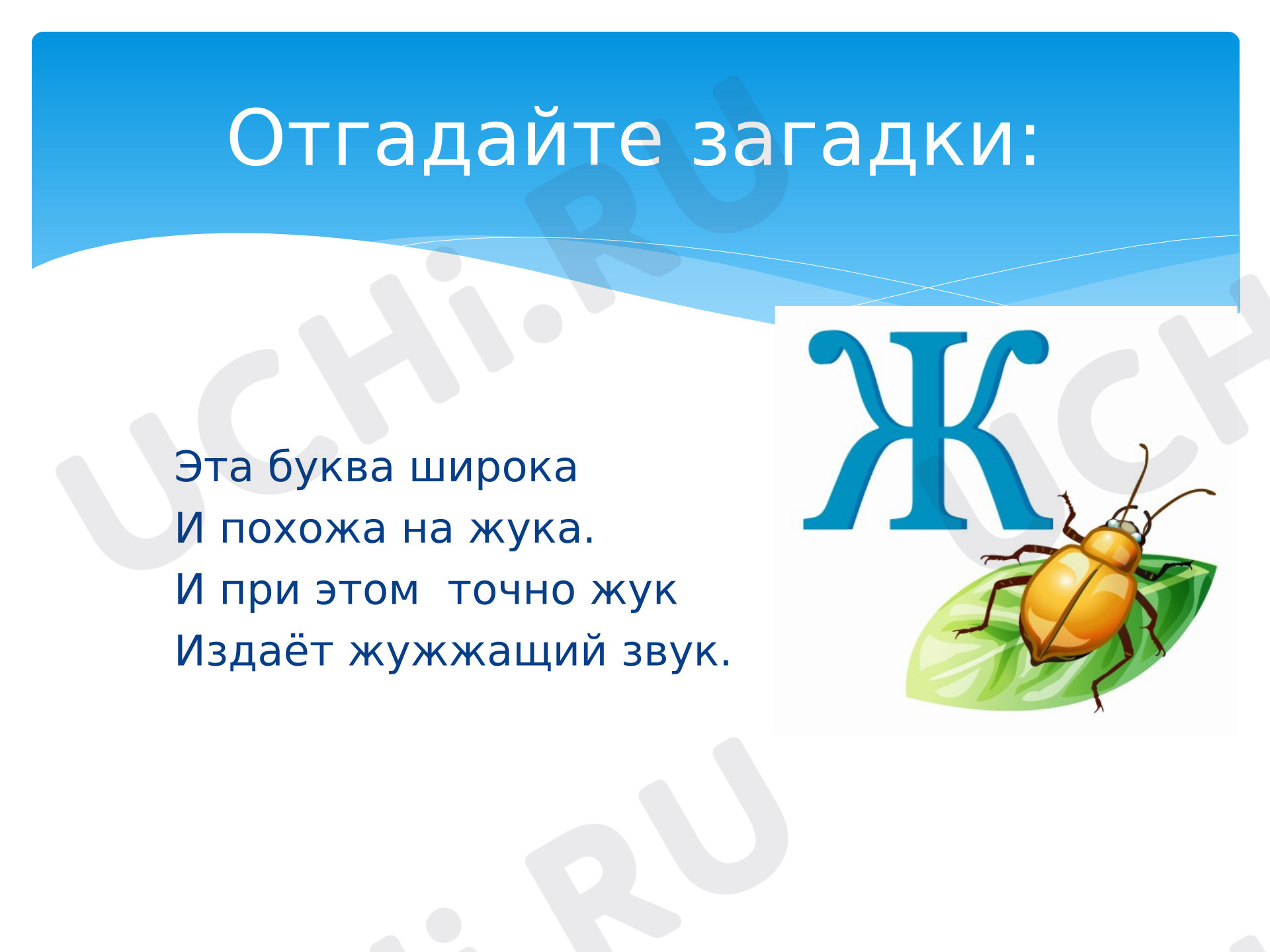 Отгадайте загадки:

Эта буква широка
И похожа на жука.
И при этом точно жук
Издаёт жужжащий звук.

Ж

UCHi.RU